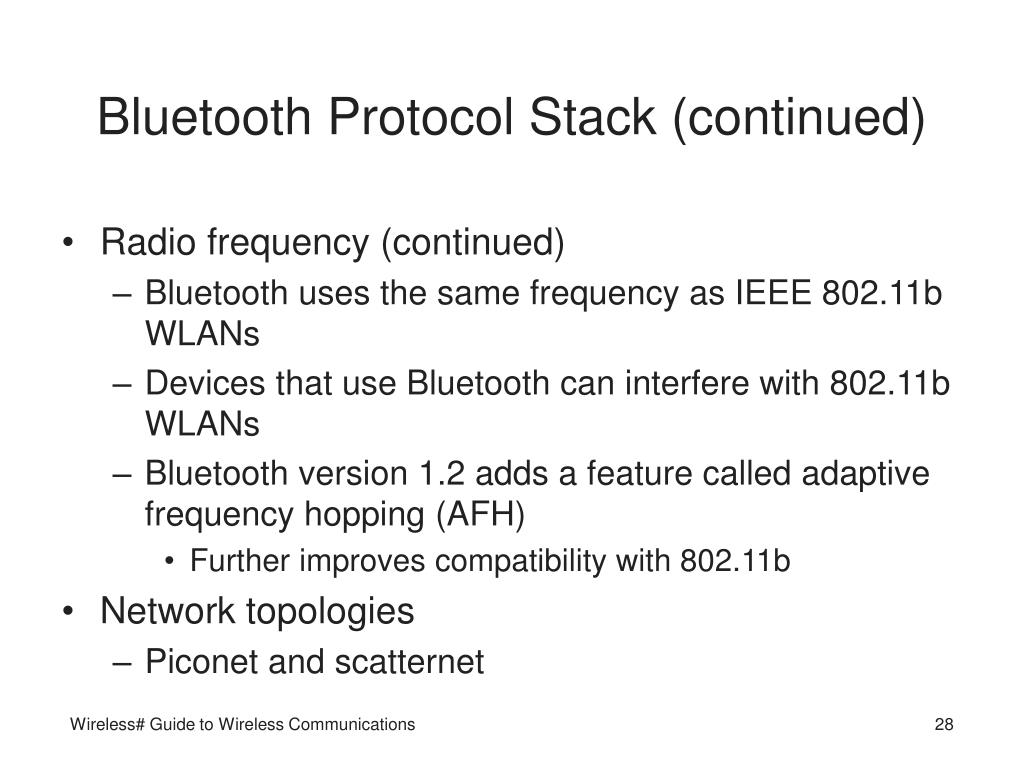 Bluetooth Protocol Stack (continued)

• Radio frequency (continued)
– Bluetooth uses the same frequency as IEEE 802.11b WLANs
– Devices that use Bluetooth can interfere with 802.11b WLANs
– Bluetooth version 1.2 adds a feature called adaptive frequency hopping (AFH)
• Further improves compatibility with 802.11b
• Network topologies
– Piconet and scatternet

Wireless# Guide to Wireless Communications

28